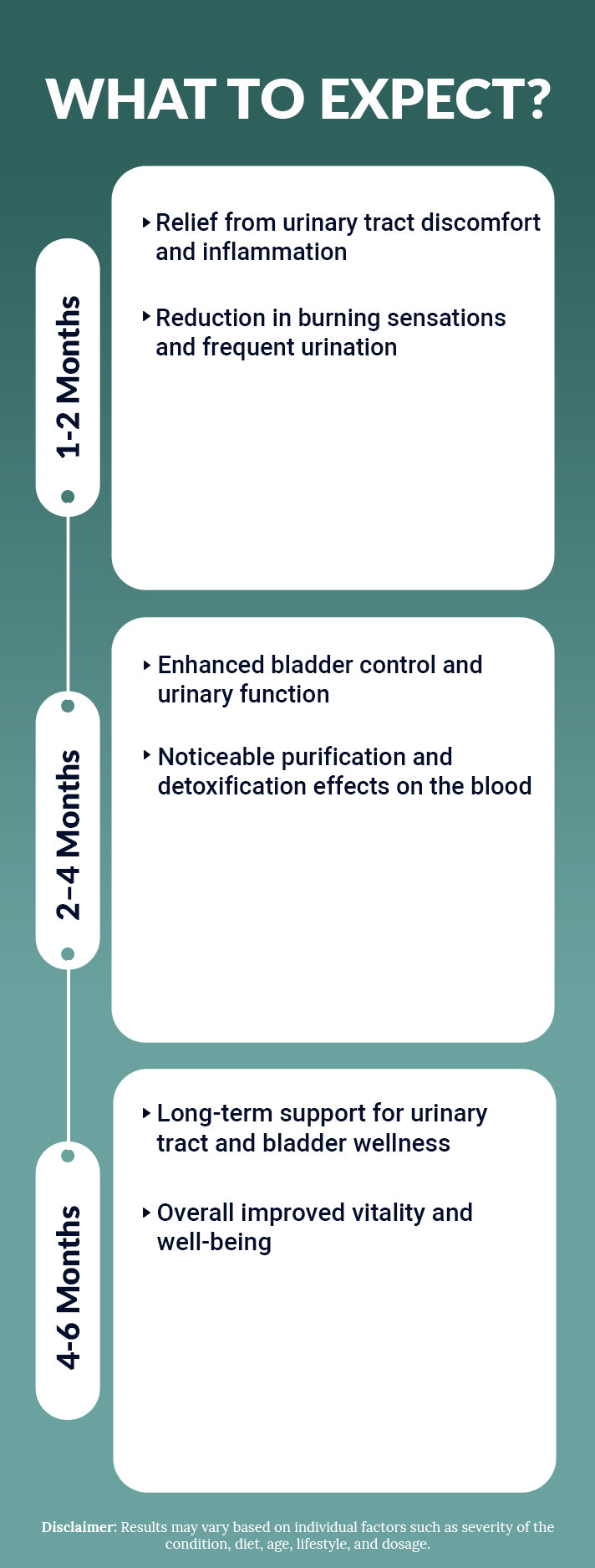 WHAT TO EXPECT?

1-2 Months

‣ Relief from urinary tract discomfort and inflammation

‣ Reduction in burning sensations and frequent urination

2–4 Months

‣ Enhanced bladder control and urinary function

‣ Noticeable purification and detoxification effects on the blood

4-6 Months

‣ Long-term support for urinary tract and bladder wellness

‣ Overall improved vitality and well-being

Disclaimer: Results may vary based on individual factors such as severity of the condition, diet, age, lifestyle, and dosage.